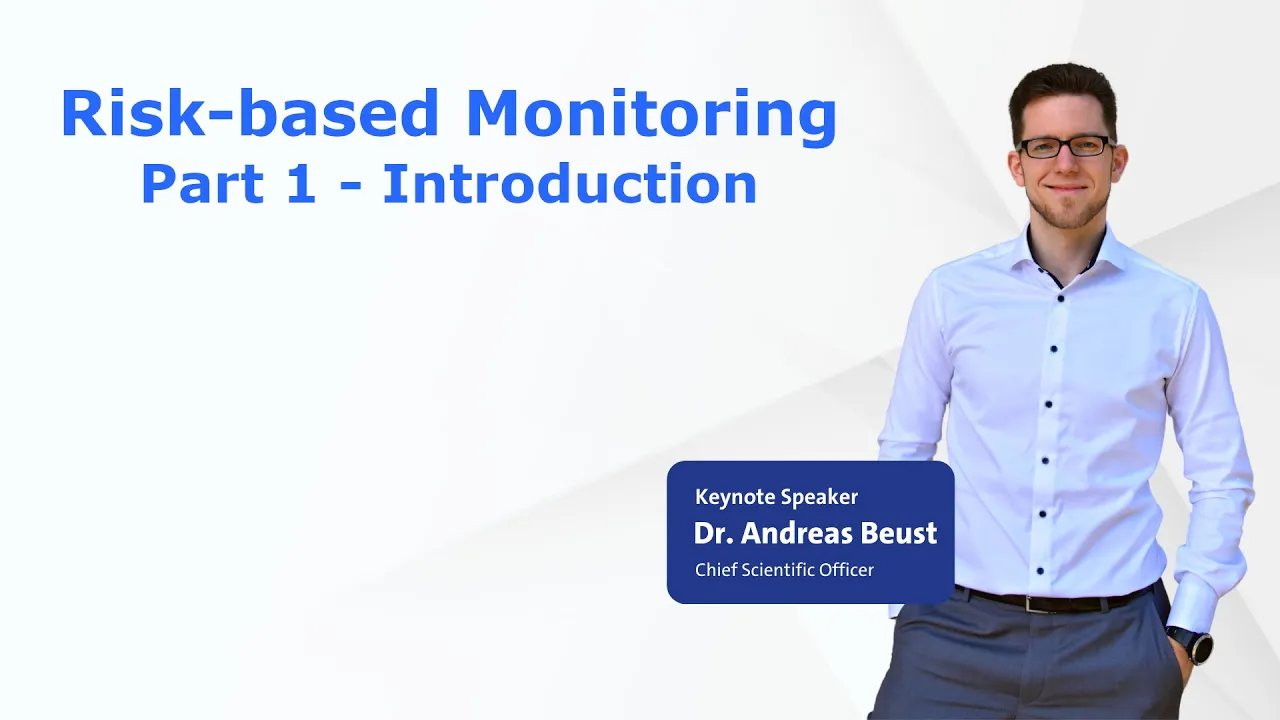 Risk-based Monitoring
Part 1 - Introduction

Keynote Speaker
Dr. Andreas Beust
Chief Scientific Officer